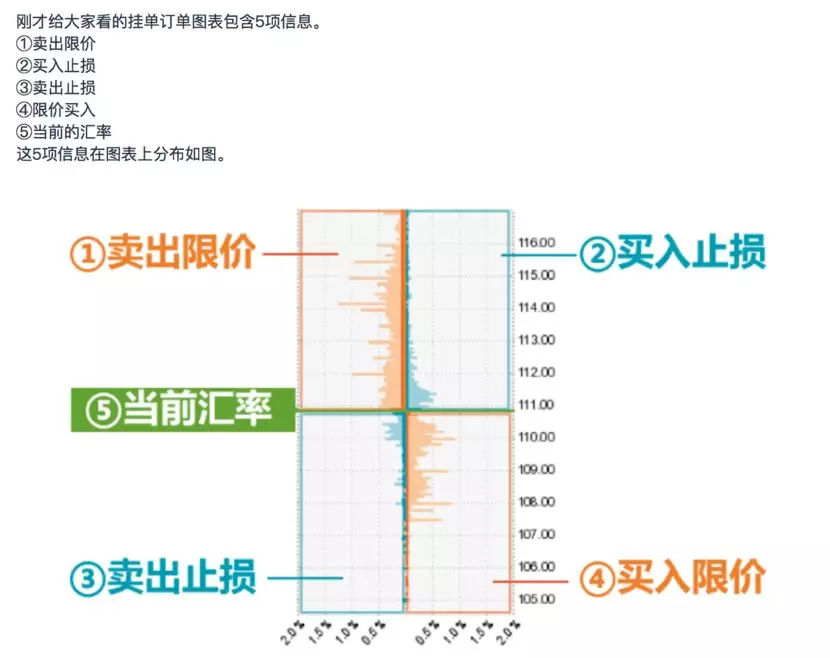 刚才给大家看的挂单订单图表包含5项信息。
①卖出限价
②买入止损
③卖出止损
④限价买入
⑤当前的汇率
这5项信息在图表上分布如图。

①卖出限价
②买入止损
⑤当前汇率
③卖出止损
④买入限价

116.00
115.00
114.00
113.00
112.00
111.00
110.00
109.00
108.00
107.00
106.00
105.00

2.0% 1.5% 1.0% 0.5% 0.5% 1.0% 1.5% 2.0%